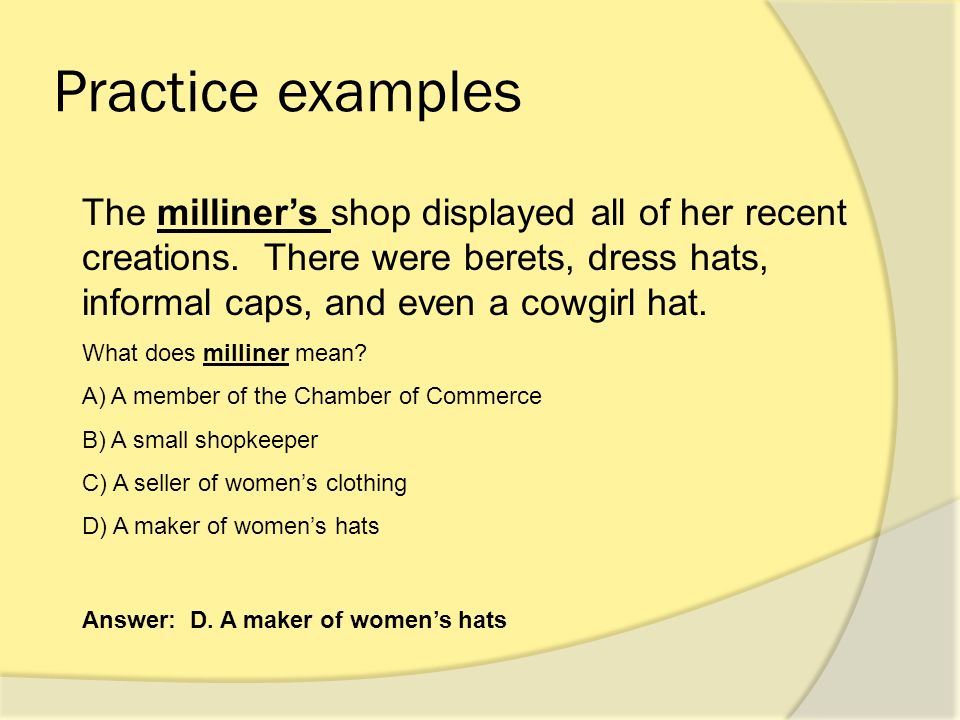 Practice examples

The milliner's shop displayed all of her recent creations. There were berets, dress hats, informal caps, and even a cowgirl hat.

What does milliner mean?

A) A member of the Chamber of Commerce

B) A small shopkeeper

C) A seller of women's clothing

D) A maker of women's hats

Answer: D. A maker of women's hats